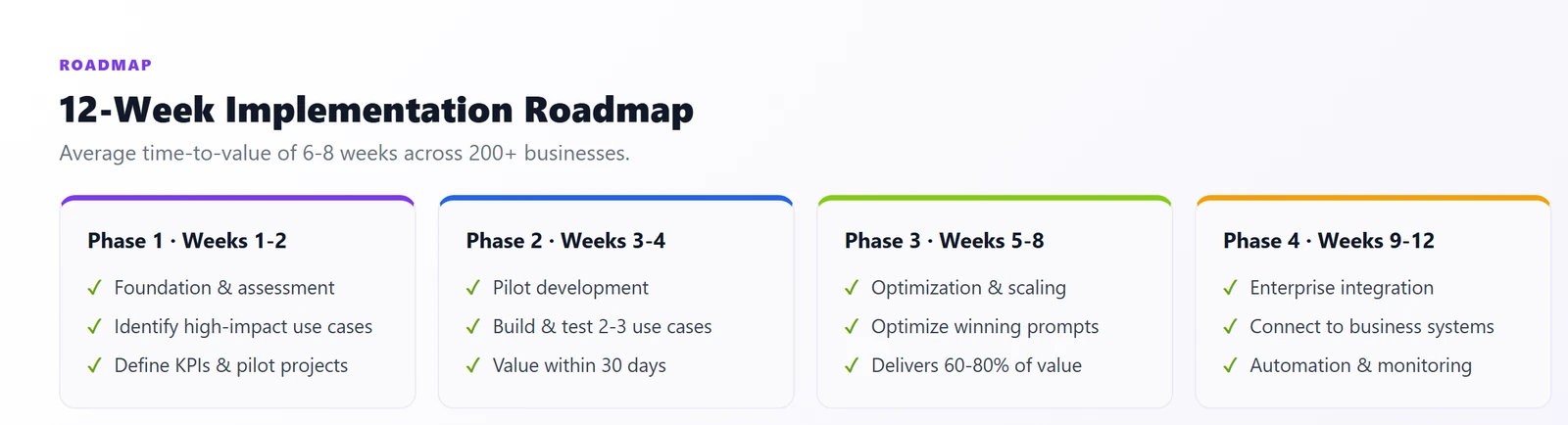 ROADMAP

12-Week Implementation Roadmap

Average time-to-value of 6-8 weeks across 200+ businesses.

Phase 1 · Weeks 1-2

✓ Foundation & assessment
✓ Identify high-impact use cases
✓ Define KPIs & pilot projects

Phase 2 · Weeks 3-4

✓ Pilot development
✓ Build & test 2-3 use cases
✓ Value within 30 days

Phase 3 · Weeks 5-8

✓ Optimization & scaling
✓ Optimize winning prompts
✓ Delivers 60-80% of value

Phase 4 · Weeks 9-12

✓ Enterprise integration
✓ Connect to business systems
✓ Automation & monitoring